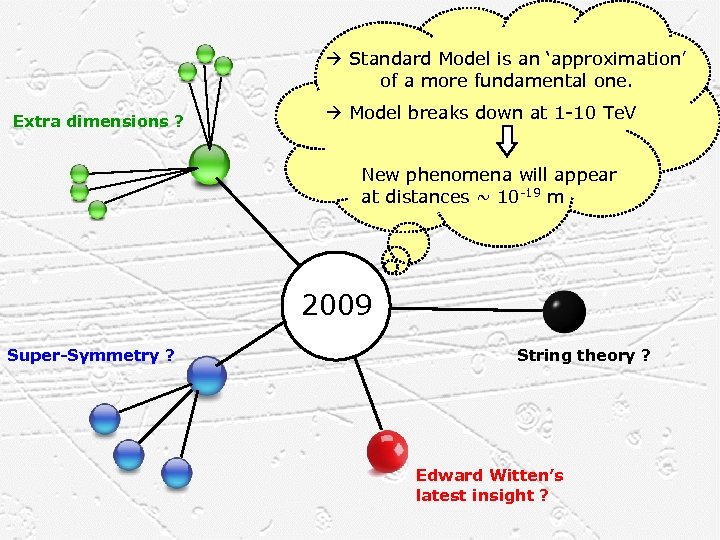 → Standard Model is an 'approximation' of a more fundamental one.

→ Model breaks down at 1-10 TeV

New phenomena will appear at distances ~ $10^{-19}$ m

Extra dimensions ?

2009

Super-Symmetry ?

String theory ?

Edward Witten's latest insight ?